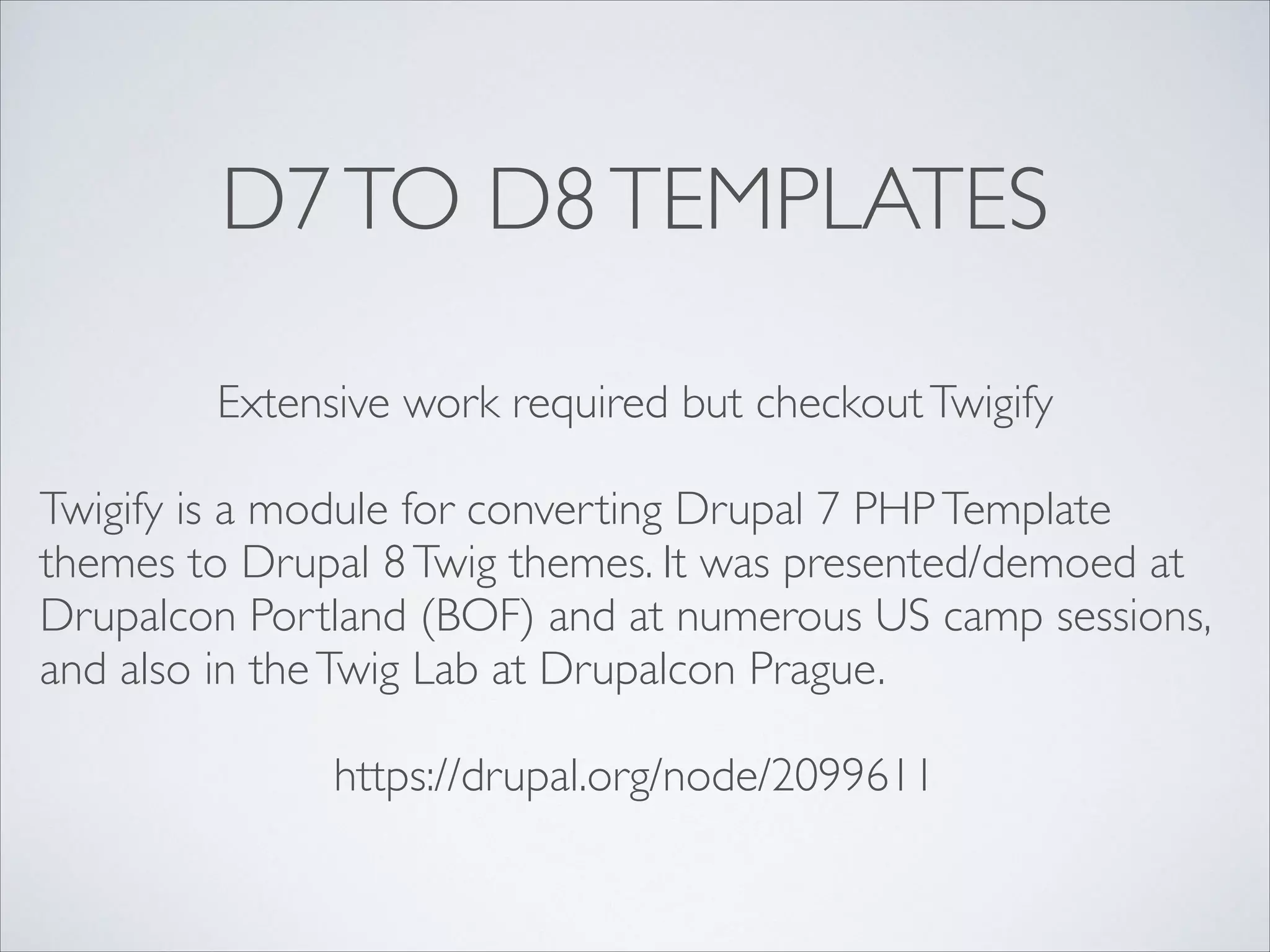 D7 TO D8 TEMPLATES

Extensive work required but checkout Twigify

Twigify is a module for converting Drupal 7 PHP Template themes to Drupal 8 Twig themes. It was presented/demoed at Drupalcon Portland (BOF) and at numerous US camp sessions, and also in the Twig Lab at Drupalcon Prague.

https://drupal.org/node/2099611